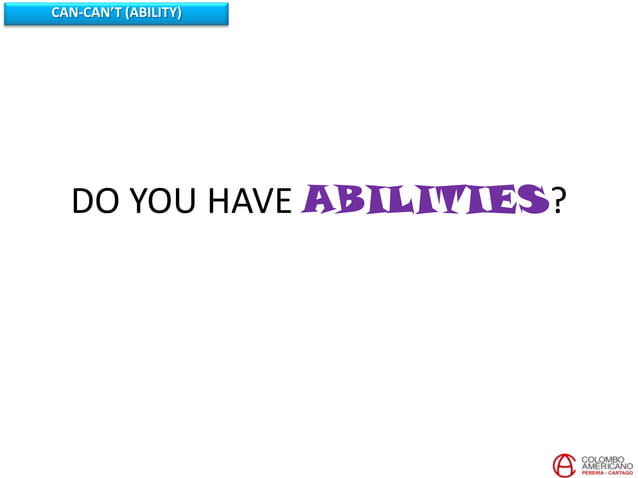 CAN-CAN'T (ABILITY)

DO YOU HAVE ABILITIES?

COLOMBO AMERICANO
PEREIRA - CARTAGO